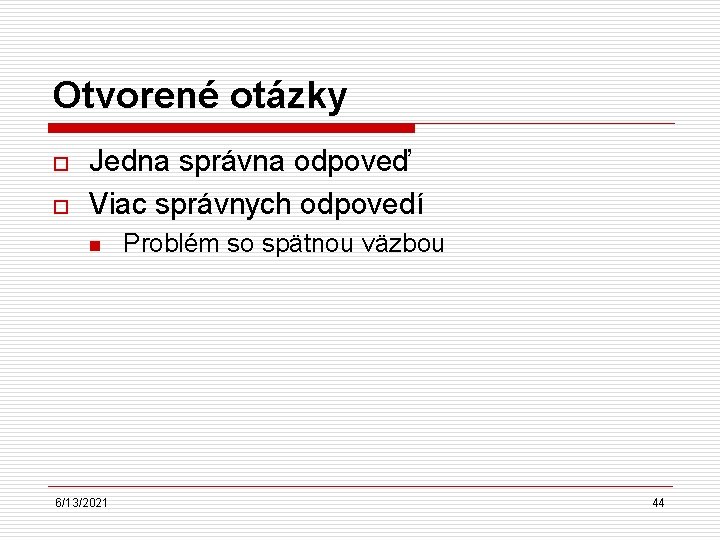 Otvorené otázky

Jedna správna odpoveď
Viac správnych odpovedí
Problém so spätnou väzbou

6/13/2021

44